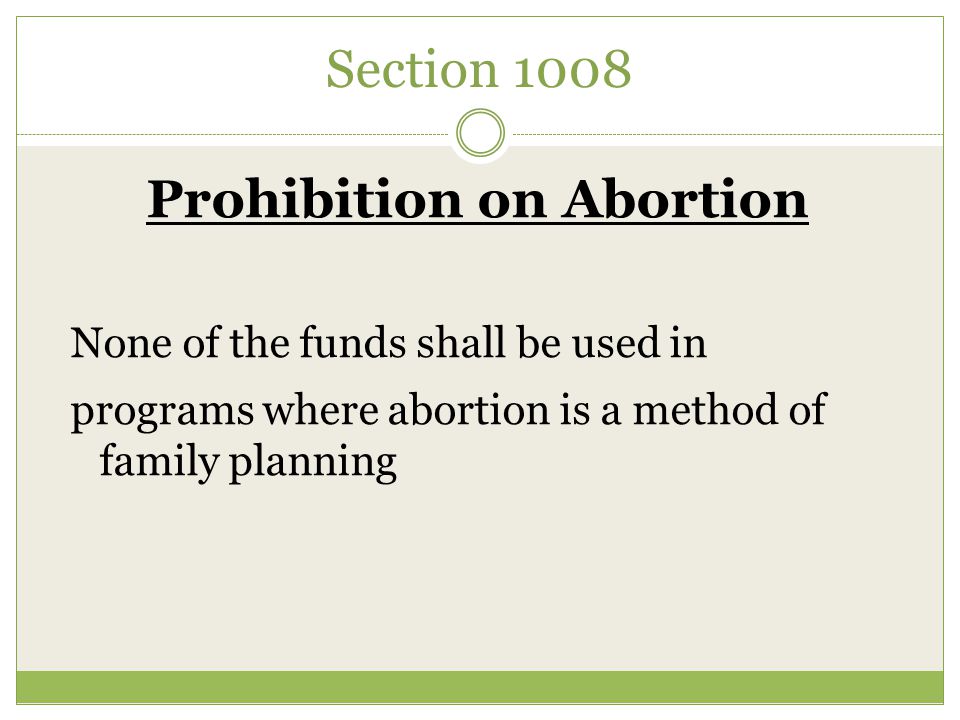 Section 1008

Prohibition on Abortion

None of the funds shall be used in

programs where abortion is a method of family planning